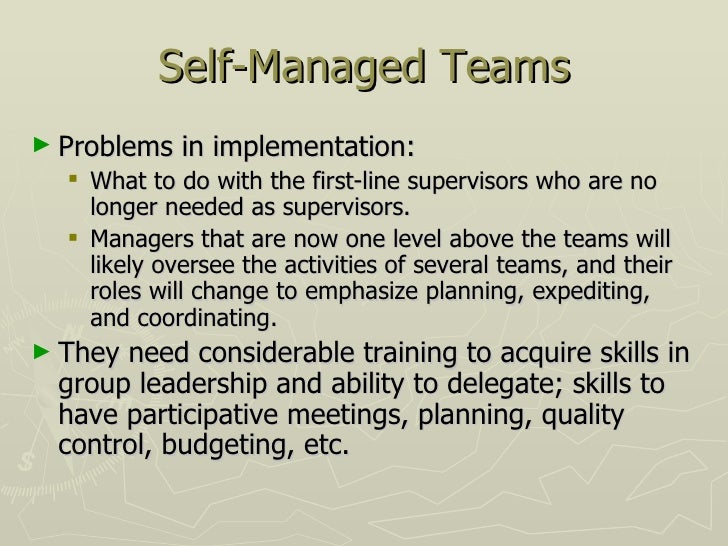 Self-Managed Teams

► Problems in implementation:
▪ What to do with the first-line supervisors who are no longer needed as supervisors.
▪ Managers that are now one level above the teams will likely oversee the activities of several teams, and their roles will change to emphasize planning, expediting, and coordinating.

► They need considerable training to acquire skills in group leadership and ability to delegate; skills to have participative meetings, planning, quality control, budgeting, etc.